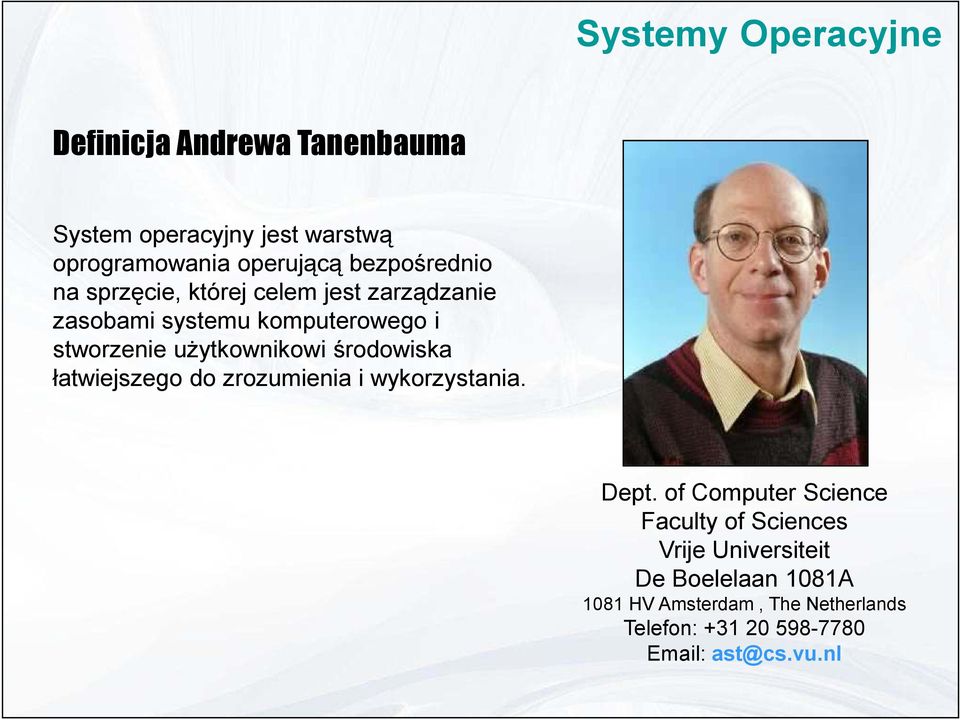 Systemy Operacyjne

Definicja Andrewa Tanenbauma

System operacyjny jest warstwą oprogramowania operującą bezpośrednio na sprzęcie, której celem jest zarządzanie zasobami systemu komputerowego i stworzenie użytkownikowi środowiska łatwiejszego do zrozumienia i wykorzystania.

Dept. of Computer Science
Faculty of Sciences
Vrije Universiteit
De Boelelaan 1081A
1081 HV Amsterdam , The Netherlands
Telefon: +31 20 598-7780
Email: ast@cs.vu.nl